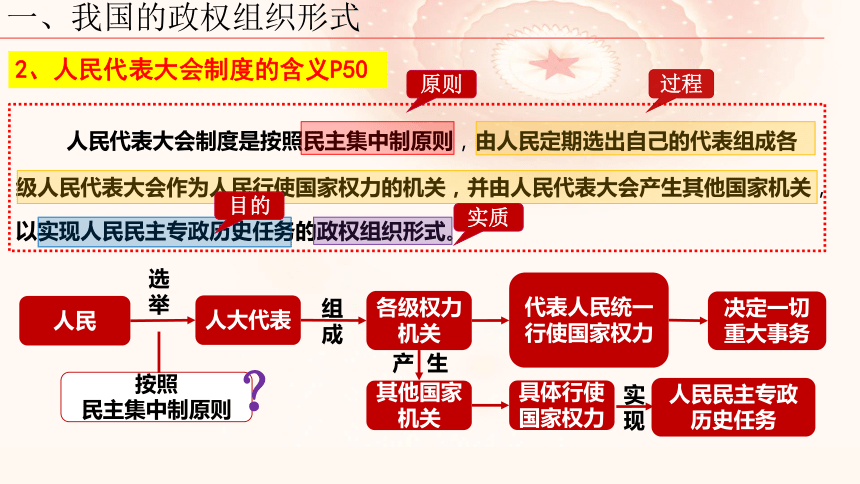 一、我国的政权组织形式

2、人民代表大会制度的含义P50

原则

过程

人民代表大会制度是按照民主集中制原则，由人民定期选出自己的代表组成各级人民代表大会作为人民行使国家权力的机关，并由人民代表大会产生其他国家机关，以实现人民民主专政历史任务的政权组织形式。

目的

实质

人民

选举

人大代表

组成

各级权力机关

代表人民统一行使国家权力

决定一切重大事务

按照民主集中制原则

?

产生

其他国家机关

具体行使国家权力

实现

人民民主专政历史任务